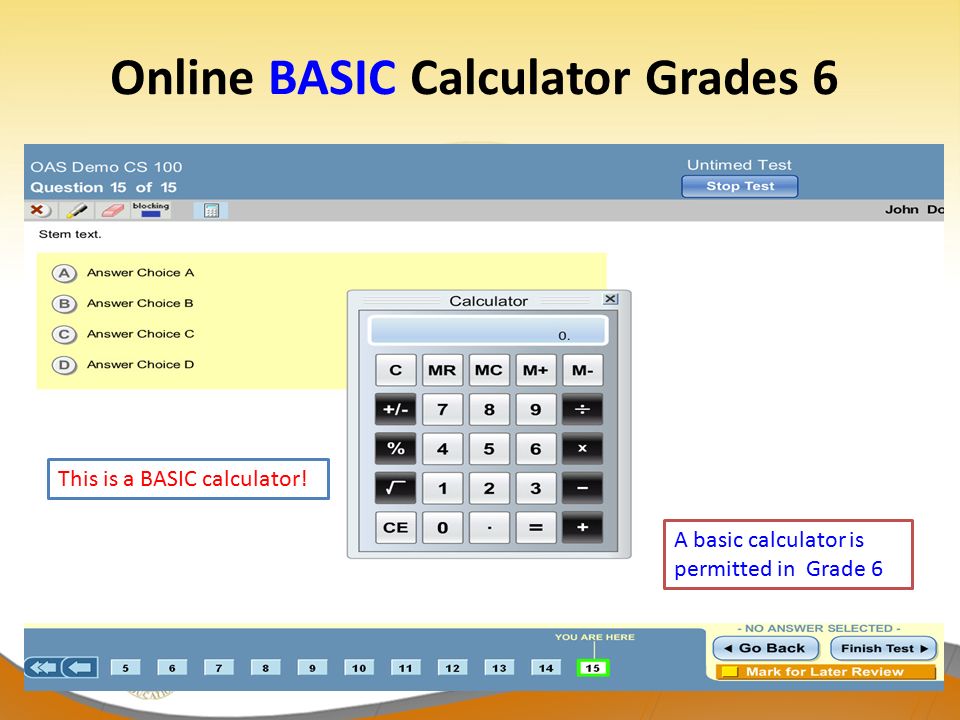 Online BASIC Calculator Grades 6

OAS Demo CS 100
Question 15 of 15

Untimed Test
Stop Test

blocking

John Do

Stem text.

A Answer Choice A
B Answer Choice B
C Answer Choice C
D Answer Choice D

Calculator
0.

C MR MC M+ M-
+/- 7 8 9 ÷
% 4 5 6 ×
√ 1 2 3 −
CE 0 . = +

This is a BASIC calculator!

A basic calculator is permitted in Grade 6

YOU ARE HERE
5 6 7 8 9 10 11 12 13 14 15

- NO ANSWER SELECTED -
◄ Go Back
Finish Test ►
Mark for Later Review